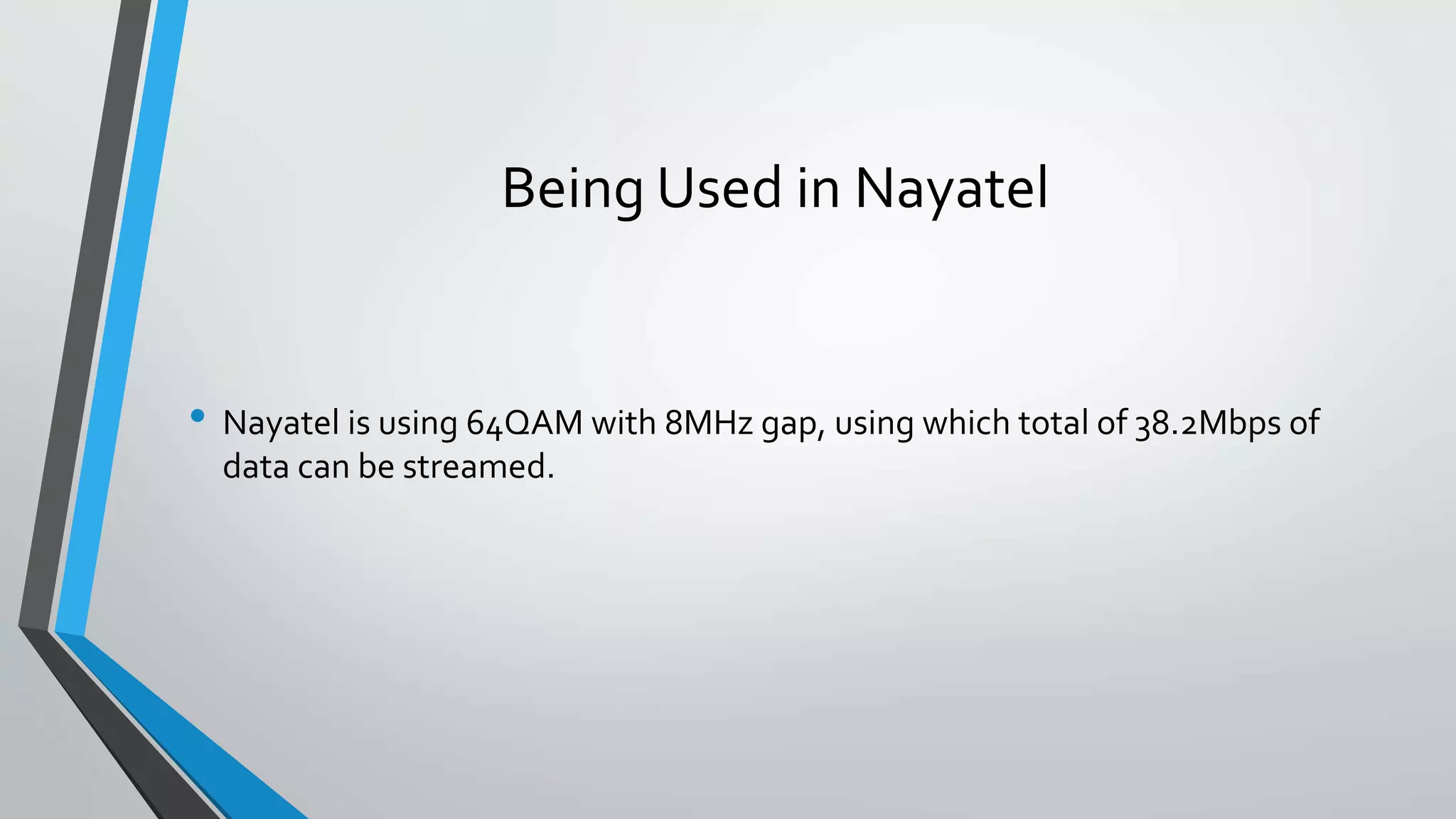 Being Used in Nayatel

• Nayatel is using 64QAM with 8MHz gap, using which total of 38.2Mbps of data can be streamed.